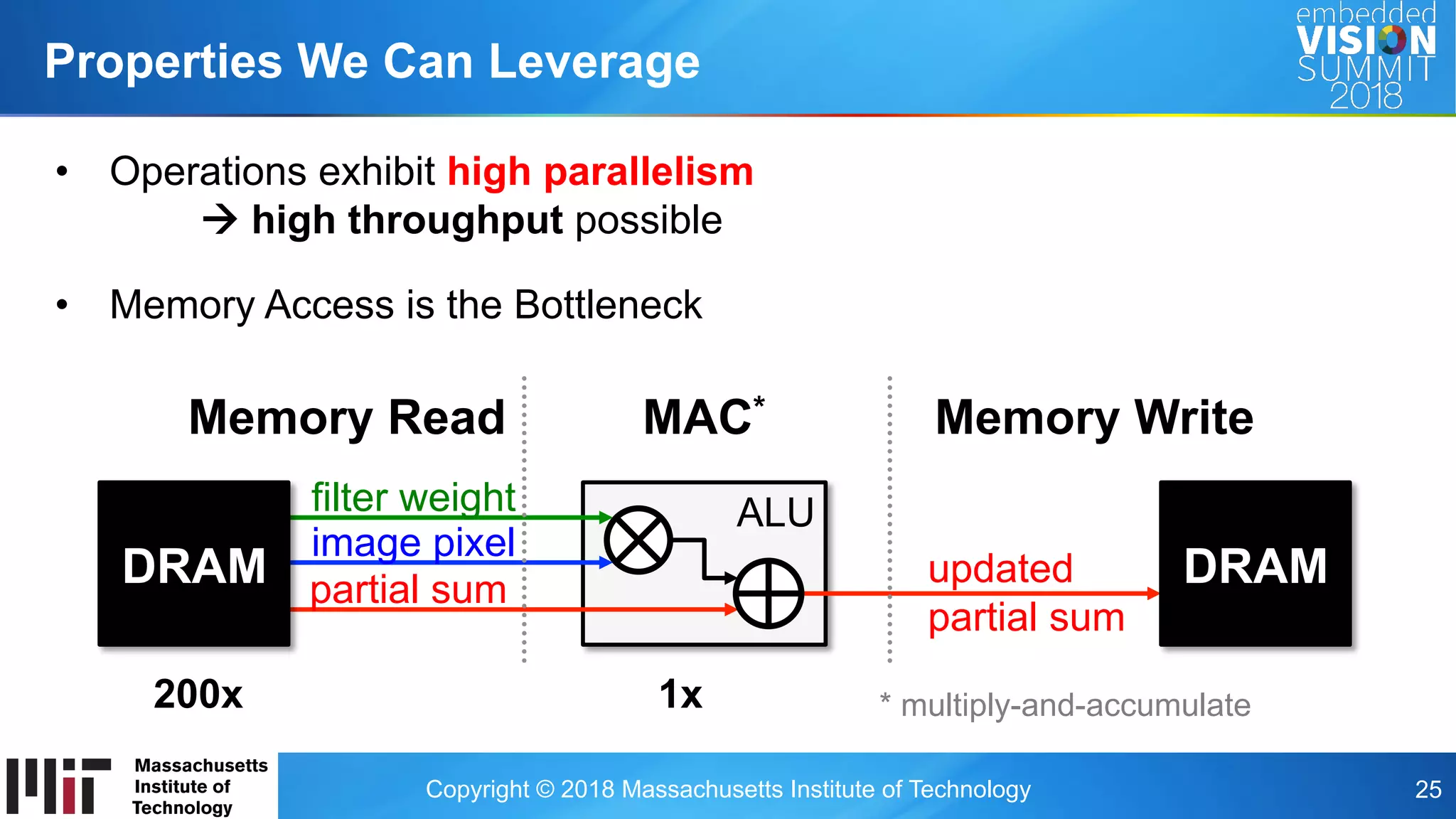 Properties We Can Leverage

embedded VISION SUMMIT 2018

• Operations exhibit high parallelism
→ high throughput possible

• Memory Access is the Bottleneck

Memory Read

MAC*

Memory Write

DRAM

filter weight

image pixel

partial sum

ALU

updated partial sum

DRAM

200x

1x

* multiply-and-accumulate

Massachusetts Institute of Technology

Copyright © 2018 Massachusetts Institute of Technology

25